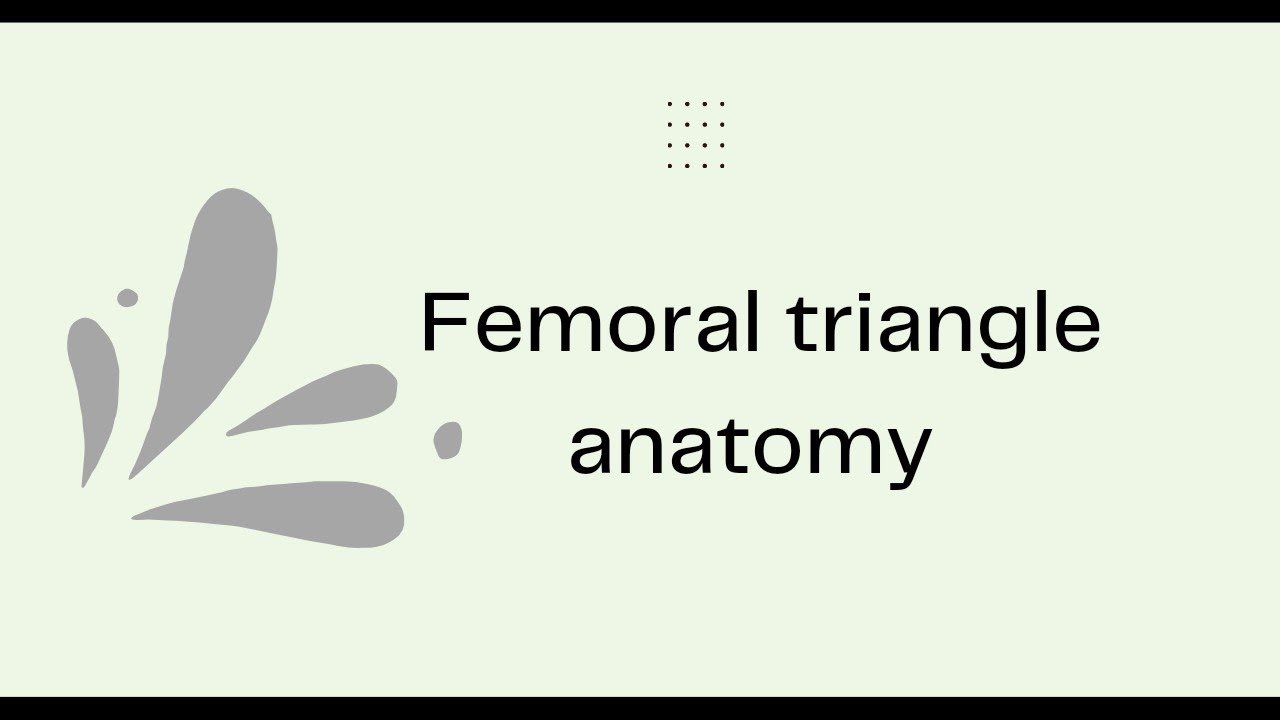 Femoral triangle anatomy